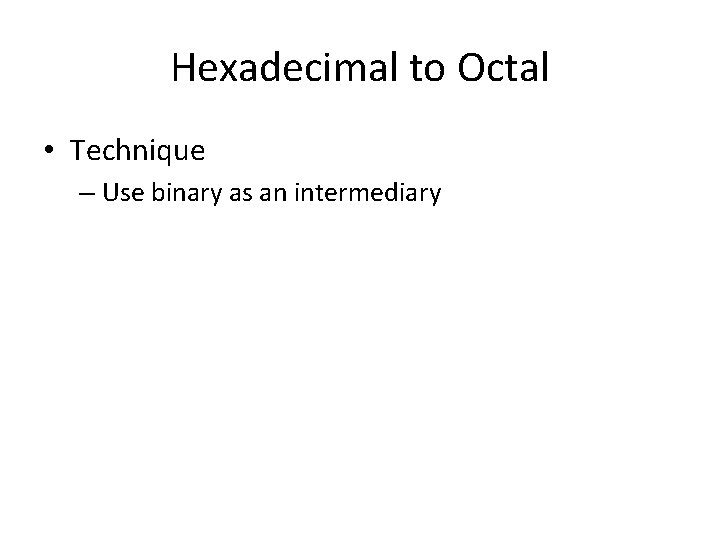 Hexadecimal to Octal

• Technique
– Use binary as an intermediary